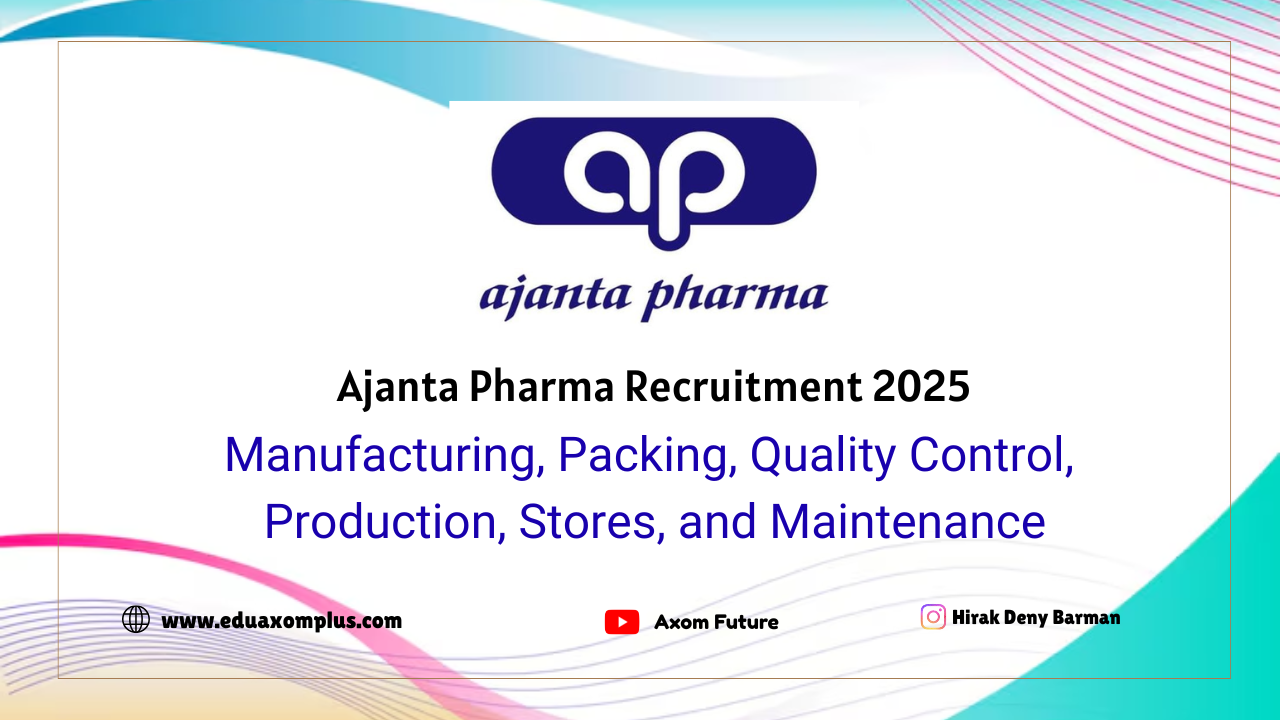 ap

ajanta pharma

Ajanta Pharma Recruitment 2025

Manufacturing, Packing, Quality Control, Production, Stores, and Maintenance

www.eduaxomplus.com

Axom Future

Hirak Deny Barman